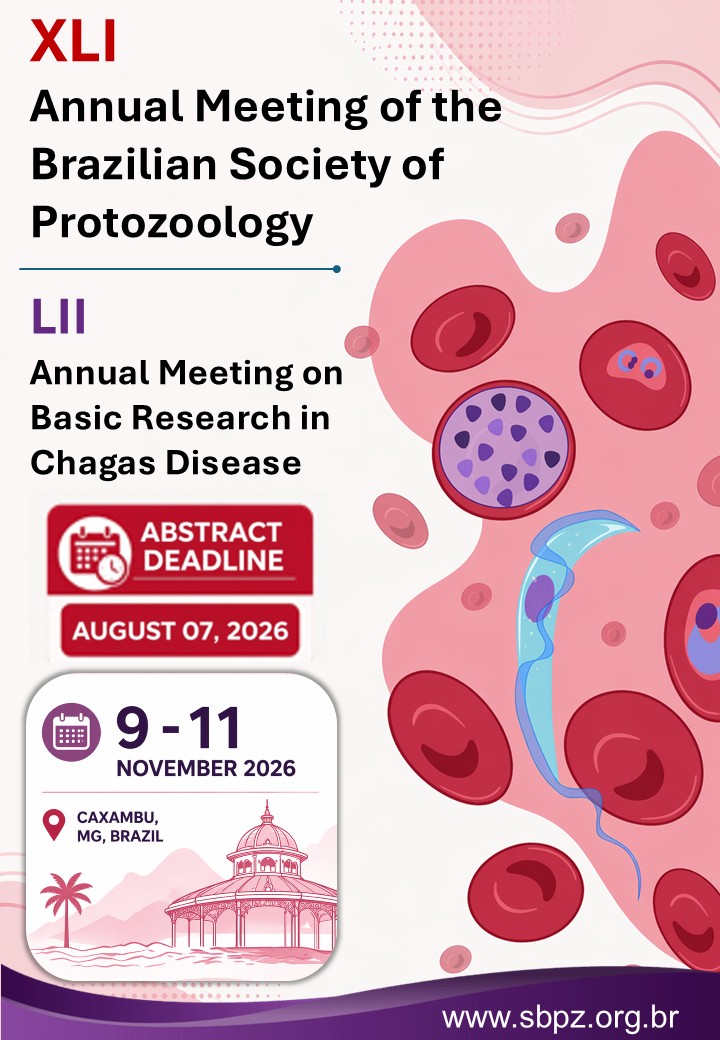 XLI
Annual Meeting of the Brazilian Society of Protozoology

LII
Annual Meeting on Basic Research in Chagas Disease

ABSTRACT DEADLINE
AUGUST 07, 2026

9 - 11
NOVEMBER 2026

CAXAMBU, MG, BRAZIL

www.sbpz.org.br